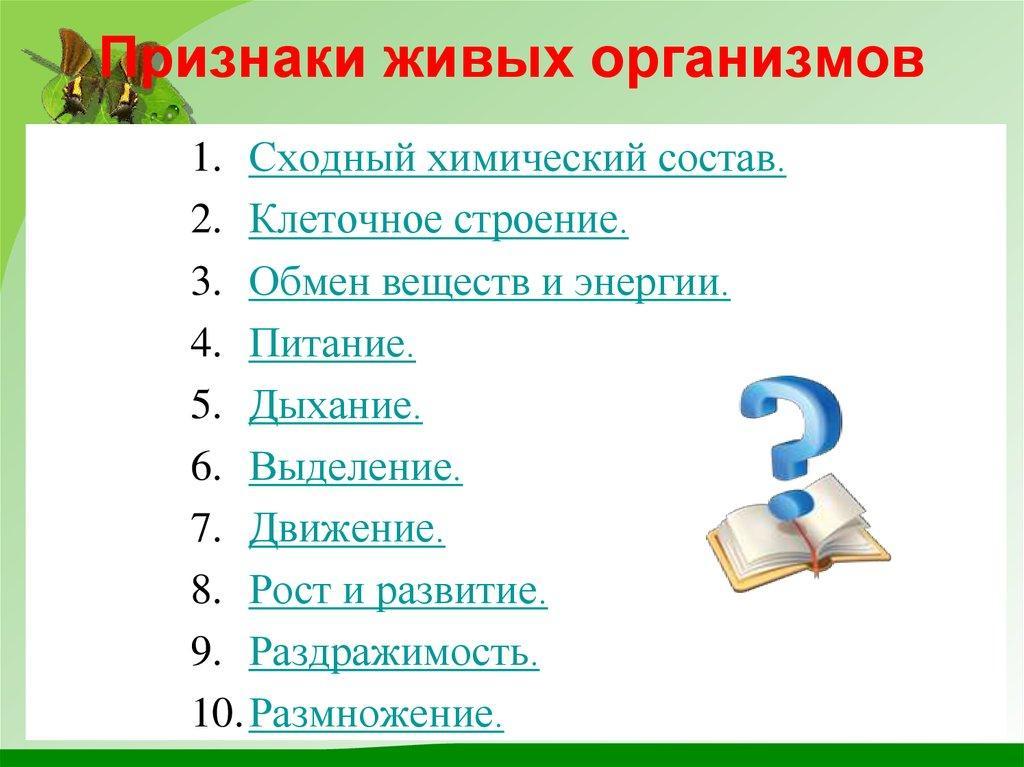 Признаки живых организмов

1. Сходный химический состав.
2. Клеточное строение.
3. Обмен веществ и энергии.
4. Питание.
5. Дыхание.
6. Выделение.
7. Движение.
8. Рост и развитие.
9. Раздражимость.
10. Размножение.